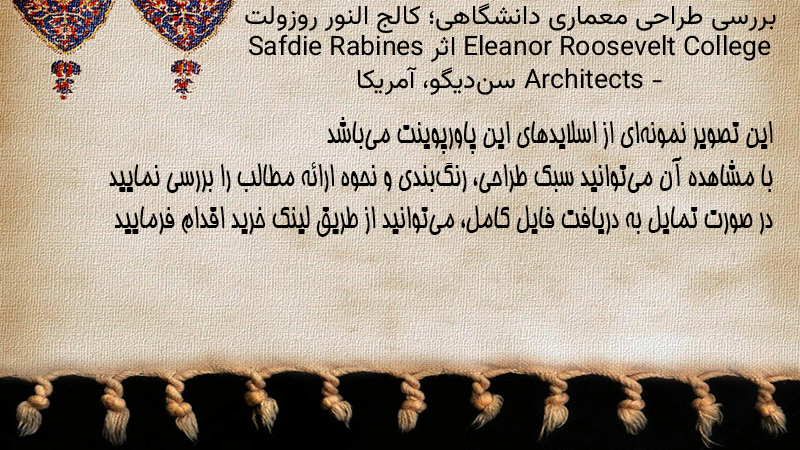 بررسی طراحی معماری دانشگاهی؛ کالج النور روزولت Eleanor Roosevelt College اثر Safdie Rabines Architects - سن‌دیگو، آمریکا

این تصویر نمونه‌ای از اسلایدهای این پاورپوینت می‌باشد
با مشاهده آن می‌توانید سبک طراحی، رنگ‌بندی و نحوه ارائه مطالب را بررسی نمایید
در صورت تمایل به دریافت فایل کامل، می‌توانید از طریق لینک خرید اقدام فرمایید